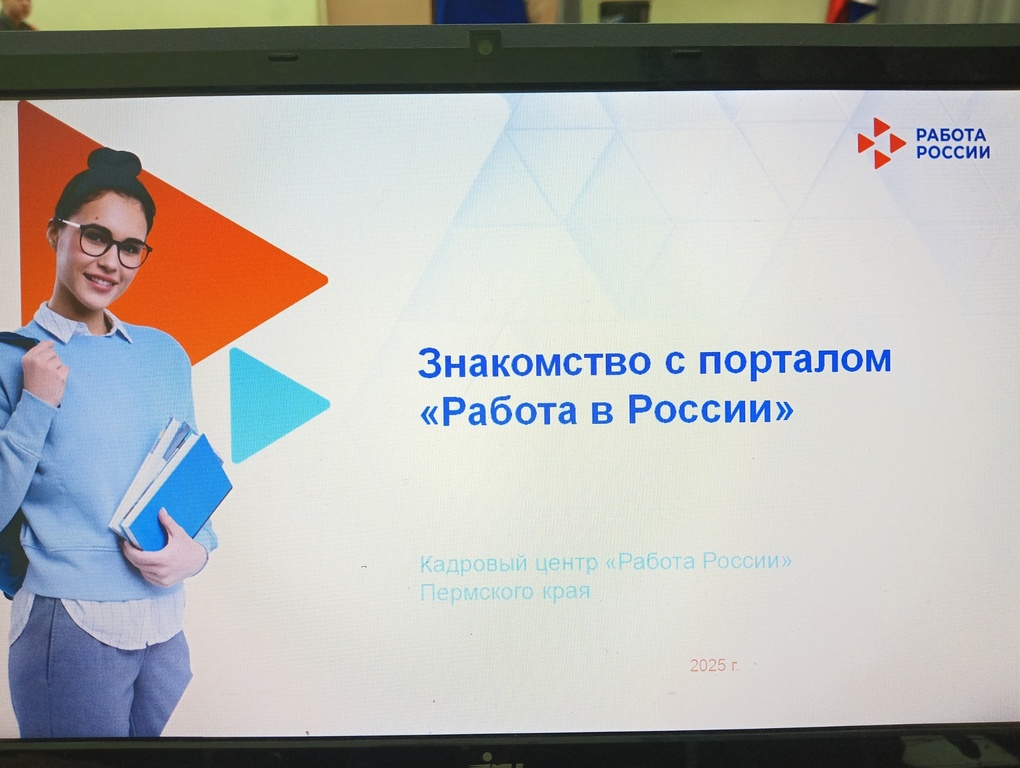 РАБОТА
РОССИИ

Знакомство с порталом
«Работа в России»

Кадровый центр «Работа России»
Пермского края

2025 г.